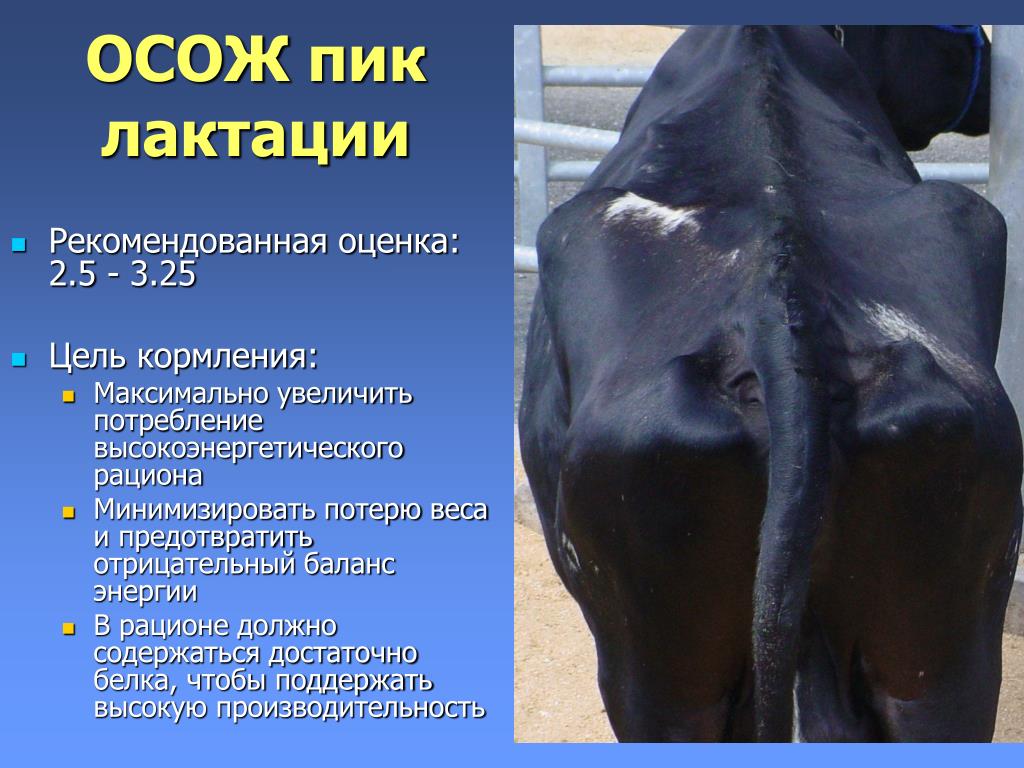 ОСОЖ пик лактации

Рекомендованная оценка: 2.5 - 3.25

Цель кормления:
Максимально увеличить потребление высокоэнергетического рациона
Минимизировать потерю веса и предотвратить отрицательный баланс энергии
В рационе должно содержаться достаточно белка, чтобы поддержать высокую производительность